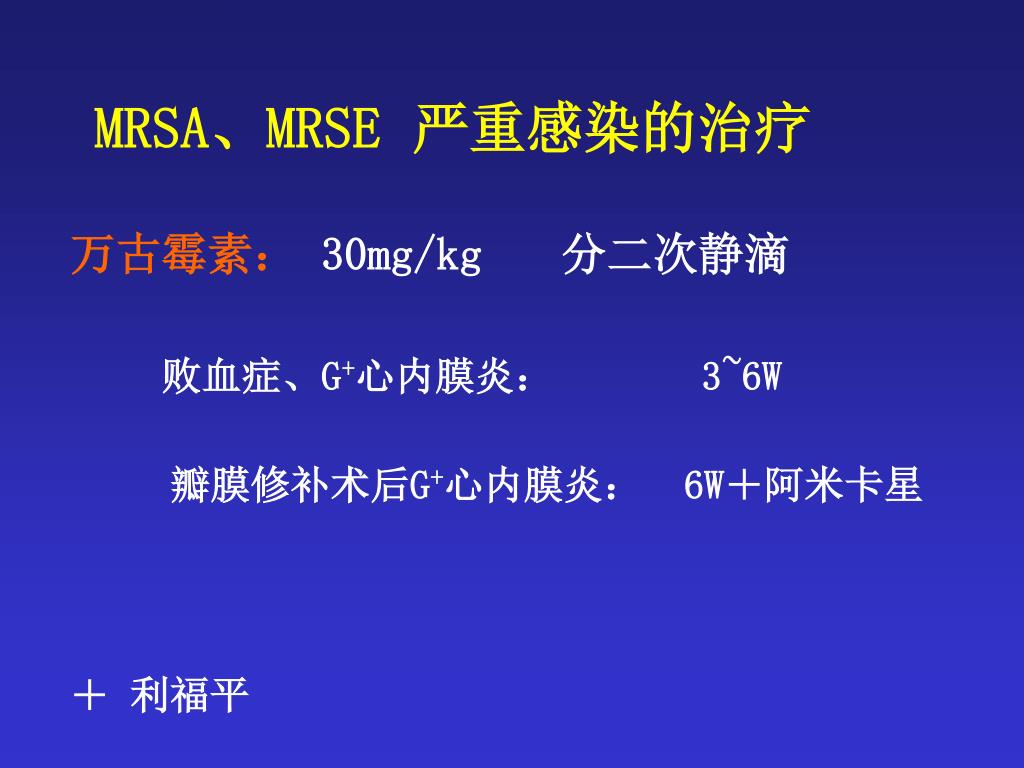 MRSA、MRSE 严重感染的治疗

万古霉素： 30mg/kg 分二次静滴

败血症、$G^+$心内膜炎： 3~6W

瓣膜修补术后$G^+$心内膜炎： 6W＋阿米卡星

＋ 利福平